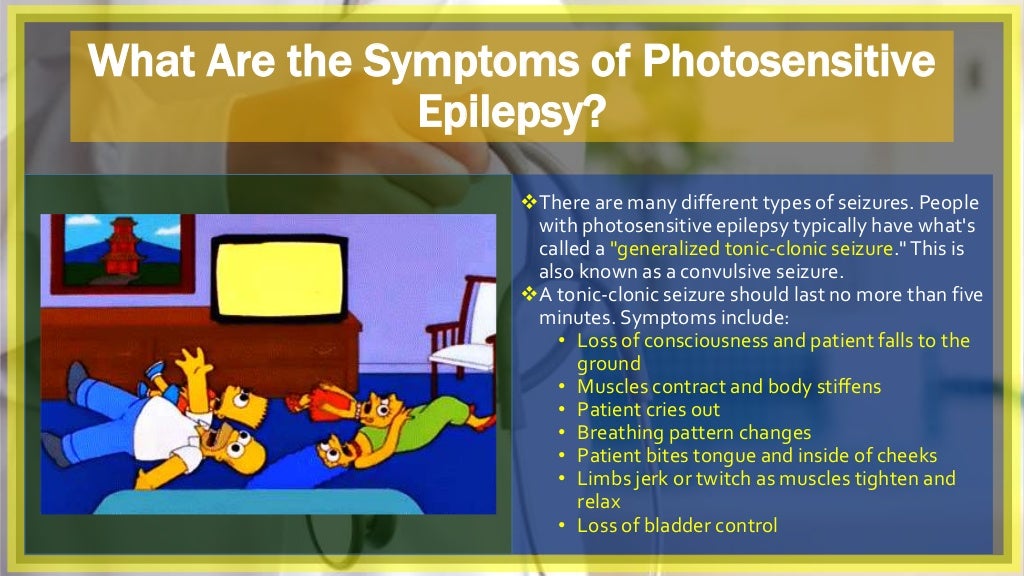 What Are the Symptoms of Photosensitive Epilepsy?

❖There are many different types of seizures. People with photosensitive epilepsy typically have what's called a "generalized tonic-clonic seizure." This is also known as a convulsive seizure.
❖A tonic-clonic seizure should last no more than five minutes. Symptoms include:
• Loss of consciousness and patient falls to the ground
• Muscles contract and body stiffens
• Patient cries out
• Breathing pattern changes
• Patient bites tongue and inside of cheeks
• Limbs jerk or twitch as muscles tighten and relax
• Loss of bladder control